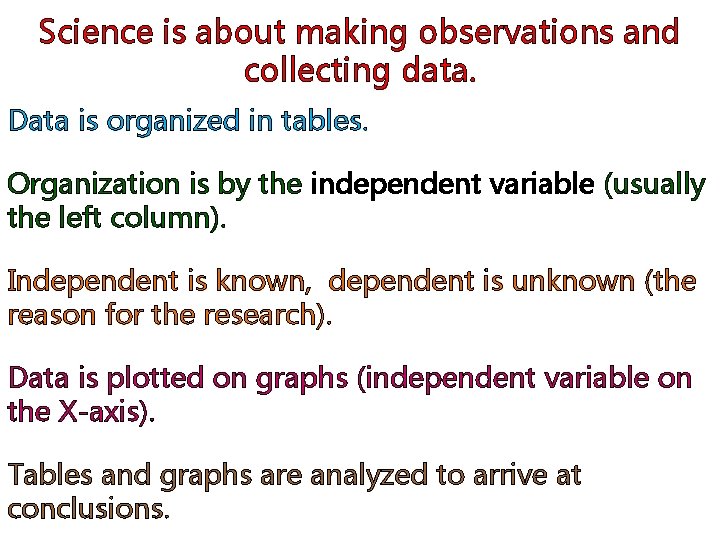 Science is about making observations and collecting data.

Data is organized in tables.

Organization is by the independent variable (usually the left column).

Independent is known,  dependent is unknown (the reason for the research).

Data is plotted on graphs (independent variable on the X-axis).

Tables and graphs are analyzed to arrive at conclusions.